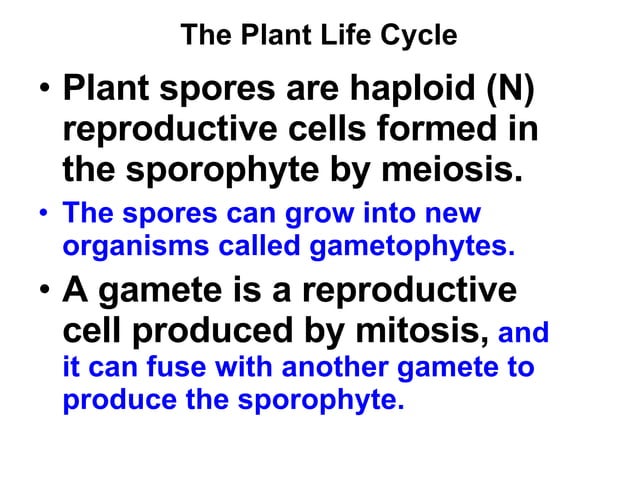 The Plant Life Cycle

• Plant spores are haploid (N) reproductive cells formed in the sporophyte by meiosis.

• The spores can grow into new organisms called gametophytes.

• A gamete is a reproductive cell produced by mitosis, and it can fuse with another gamete to produce the sporophyte.